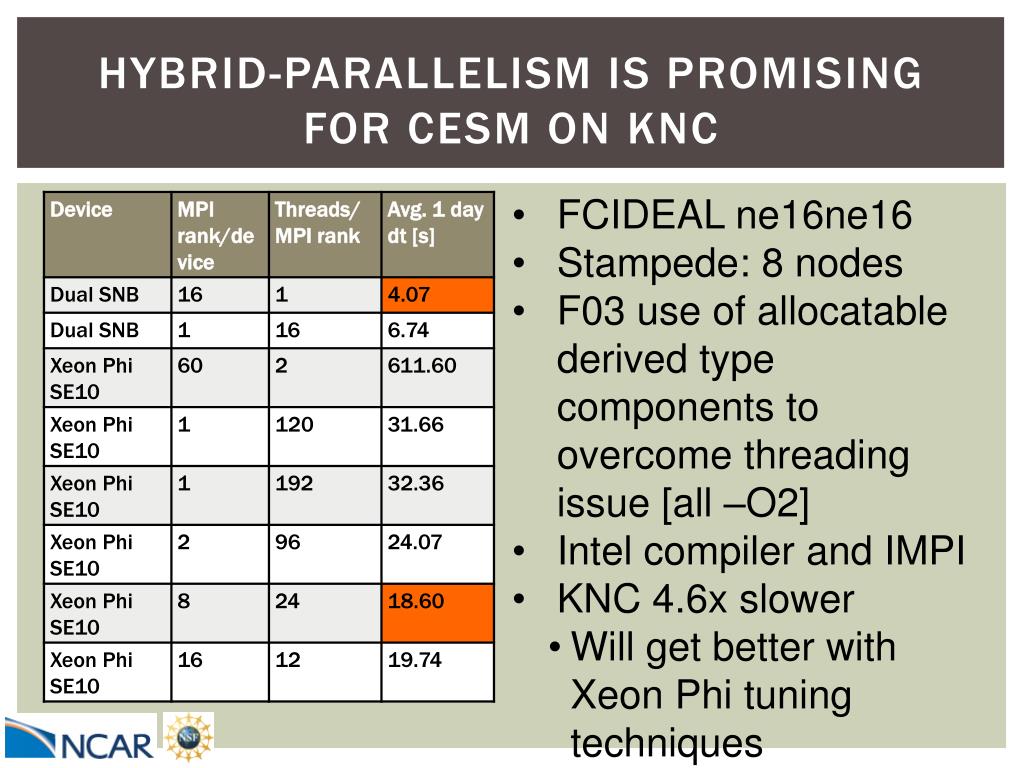 HYBRID-PARALLELISM IS PROMISING FOR CESM ON KNC

| Device | MPI rank/device | Threads/ MPI rank | Avg. 1 day dt [s] |
|---|---|---|---|
| Dual SNB | 16 | 1 | 4.07 |
| Dual SNB | 1 | 16 | 6.74 |
| Xeon Phi SE10 | 60 | 2 | 611.60 |
| Xeon Phi SE10 | 1 | 120 | 31.66 |
| Xeon Phi SE10 | 1 | 192 | 32.36 |
| Xeon Phi SE10 | 2 | 96 | 24.07 |
| Xeon Phi SE10 | 8 | 24 | 18.60 |
| Xeon Phi SE10 | 16 | 12 | 19.74 |

• FCIDEAL ne16ne16
• Stampede: 8 nodes
• F03 use of allocatable derived type components to overcome threading issue [all –O2]
• Intel compiler and IMPI
• KNC 4.6x slower
• Will get better with Xeon Phi tuning techniques

NCAR

NSF